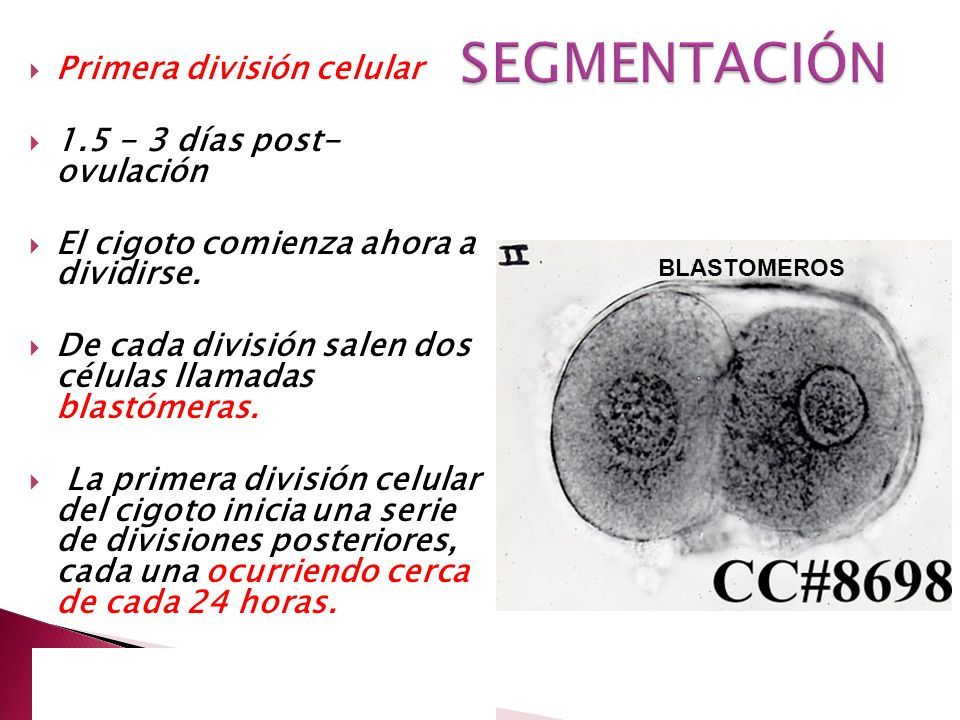 SEGMENTACIÓN

Primera división celular

1.5 - 3 días post-ovulación

El cigoto comienza ahora a dividirse.

De cada división salen dos células llamadas blastómeras.

La primera división celular del cigoto inicia una serie de divisiones posteriores, cada una ocurriendo cerca de cada 24 horas.

II

BLASTOMEROS

CC#8698